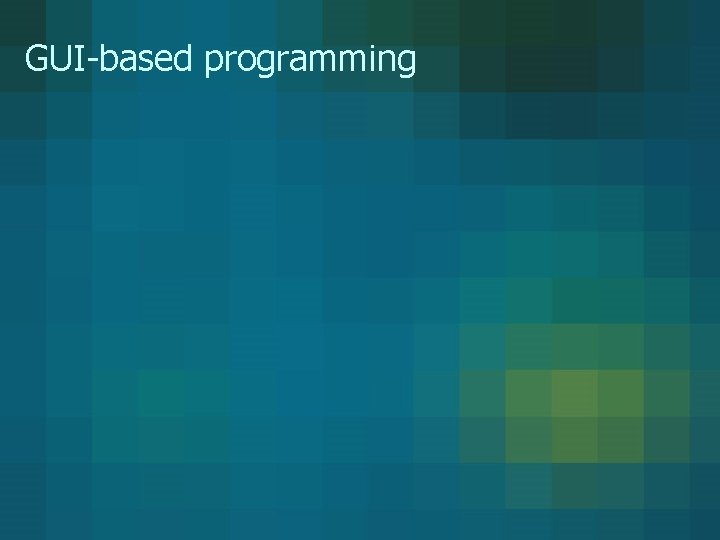 GUI-based programming